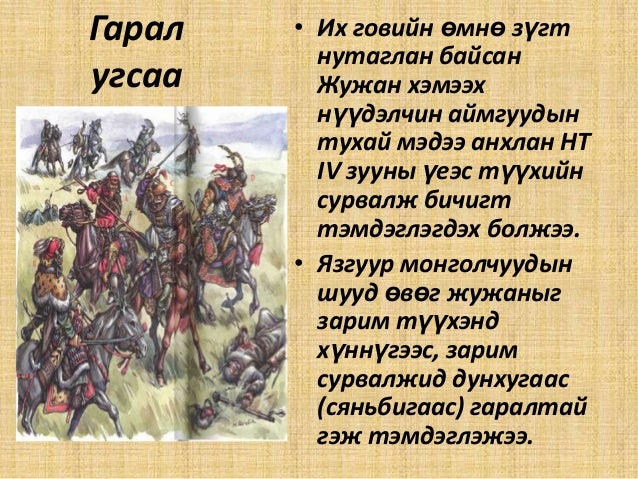 Гарал угсаа

• Их говийн өмнө зүгт нутаглан байсан Жужан хэмээх нүүдэлчин аймгуудын тухай мэдээ анхлан НТ IV зууны үеэс түүхийн сурвалж бичигт тэмдэглэгдэх болжээ.

• Язгуур монголчуудын шууд өвөг жужаныг зарим түүхэнд хүннүгээс, зарим сурвалжид дунхугаас (сяньбигаас) гаралтай гэж тэмдэглэжээ.